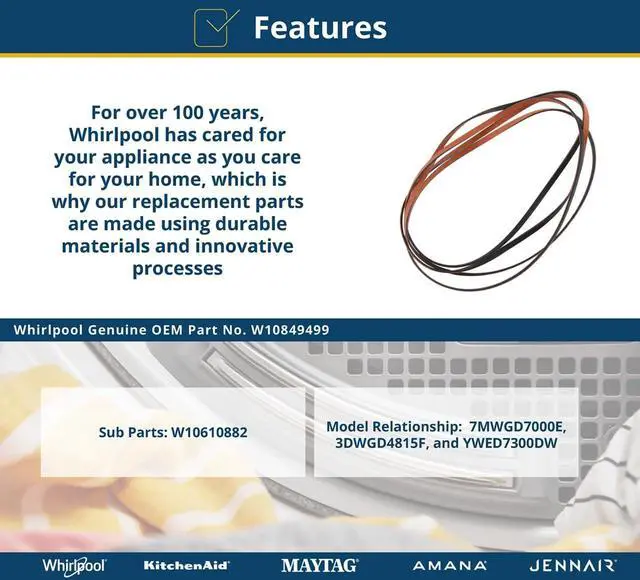 Features

For over 100 years, Whirlpool has cared for your appliance as you care for your home, which is why our replacement parts are made using durable materials and innovative processes

Whirlpool Genuine OEM Part No. W10849499

Sub Parts: W10610882

Model Relationship: 7MWGD7000E, 3DWGD4815F, and YWED7300DW

Whirlpool KitchenAid MAYTAG AMANA JENNAIR